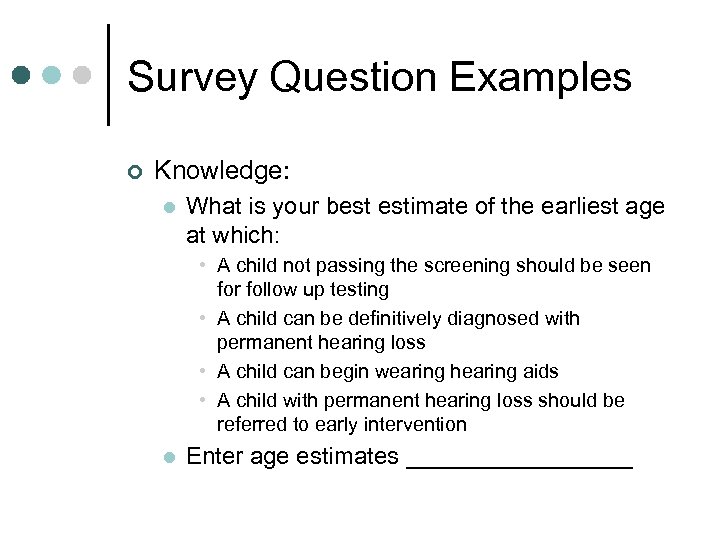 Survey Question Examples

Knowledge:

What is your best estimate of the earliest age at which:

A child not passing the screening should be seen for follow up testing

A child can be definitively diagnosed with permanent hearing loss

A child can begin wearing hearing aids

A child with permanent hearing loss should be referred to early intervention

Enter age estimates ________________